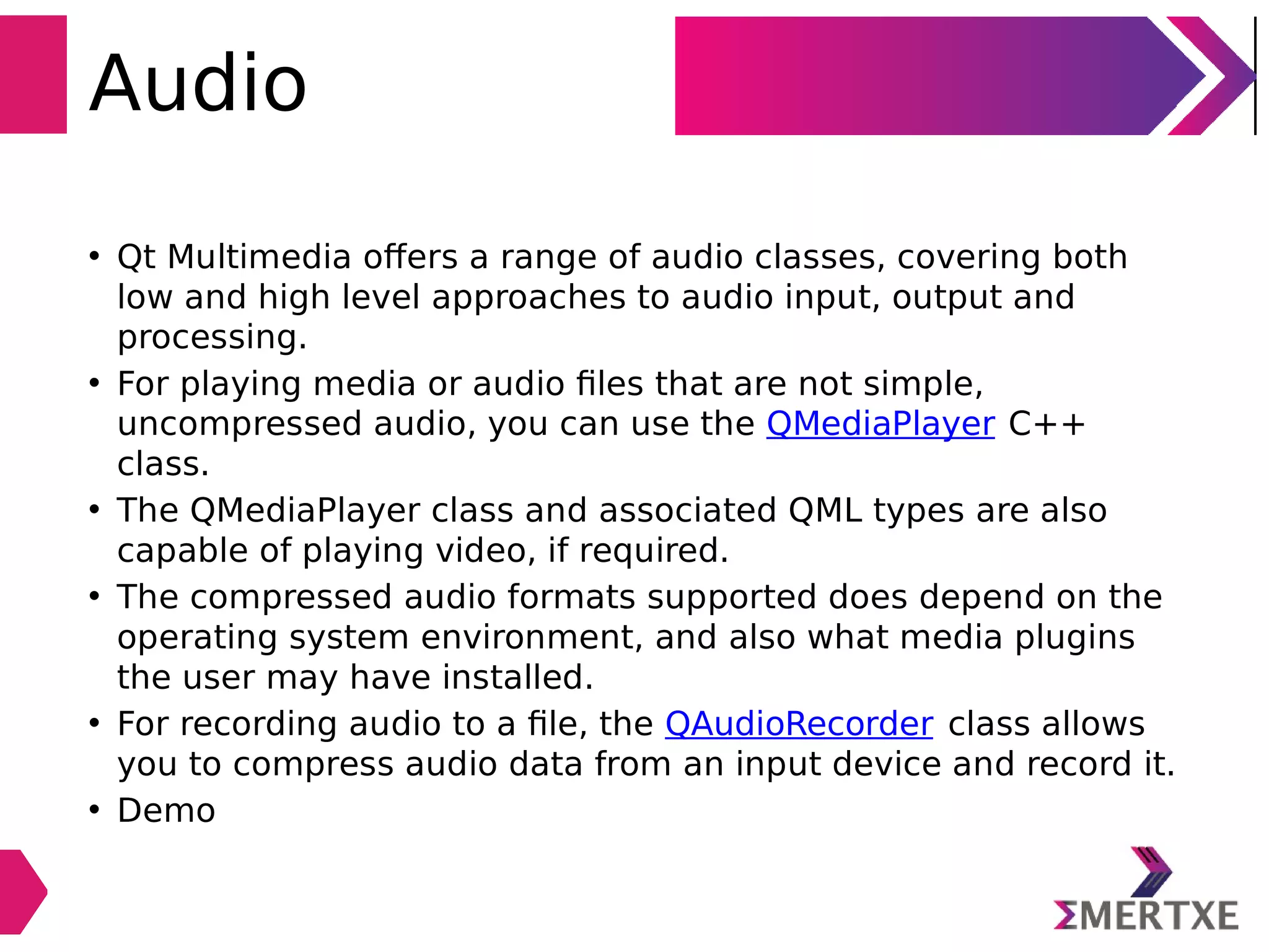 Audio

• Qt Multimedia offers a range of audio classes, covering both low and high level approaches to audio input, output and processing.
• For playing media or audio files that are not simple, uncompressed audio, you can use the QMediaPlayer C++ class.
• The QMediaPlayer class and associated QML types are also capable of playing video, if required.
• The compressed audio formats supported does depend on the operating system environment, and also what media plugins the user may have installed.
• For recording audio to a file, the QAudioRecorder class allows you to compress audio data from an input device and record it.
• Demo

ΣMERTXE